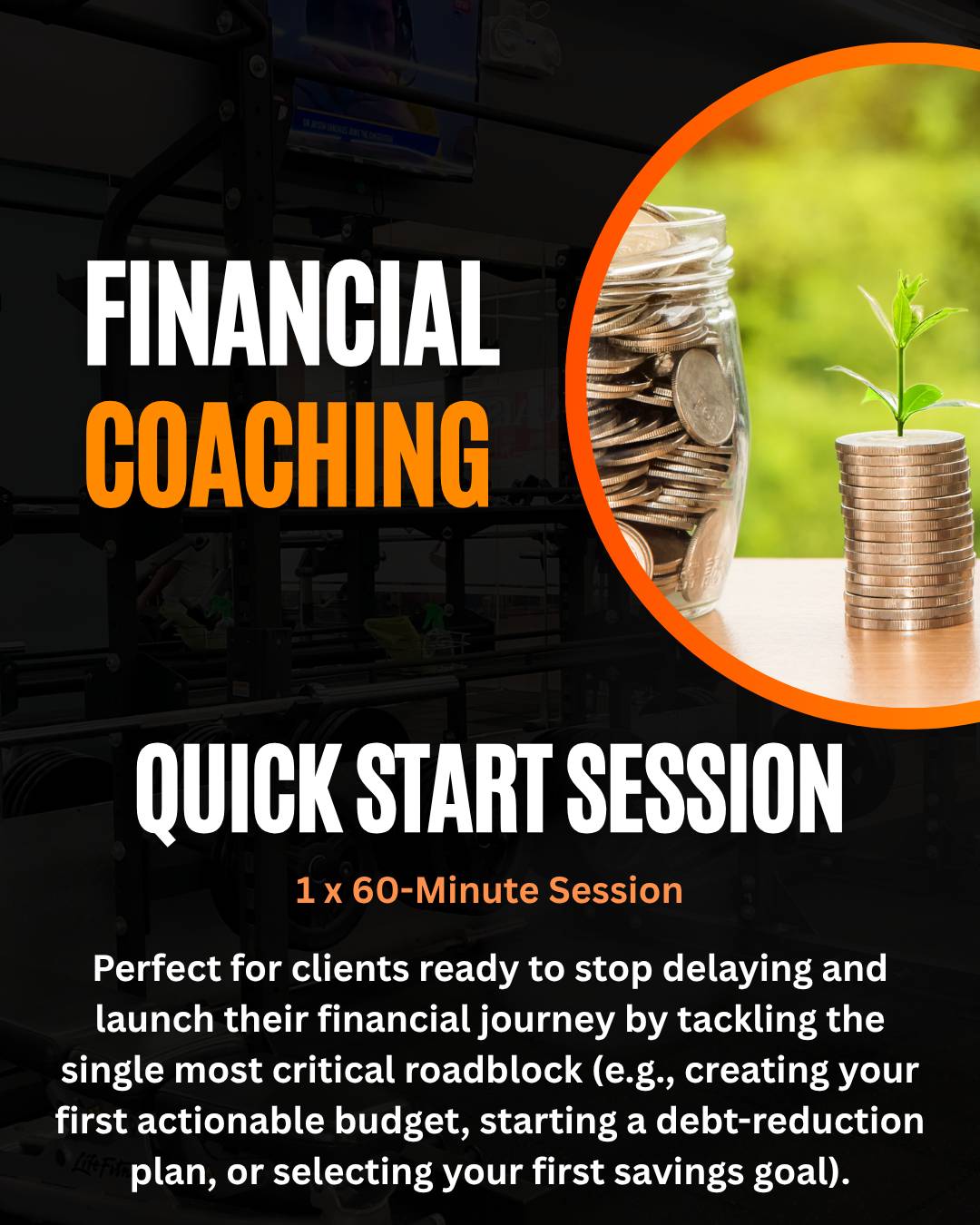 FINANCIAL COACHING

QUICK START SESSION

1 x 60-Minute Session

Perfect for clients ready to stop delaying and launch their financial journey by tackling the single most critical roadblock (e.g., creating your first actionable budget, starting a debt-reduction plan, or selecting your first savings goal).